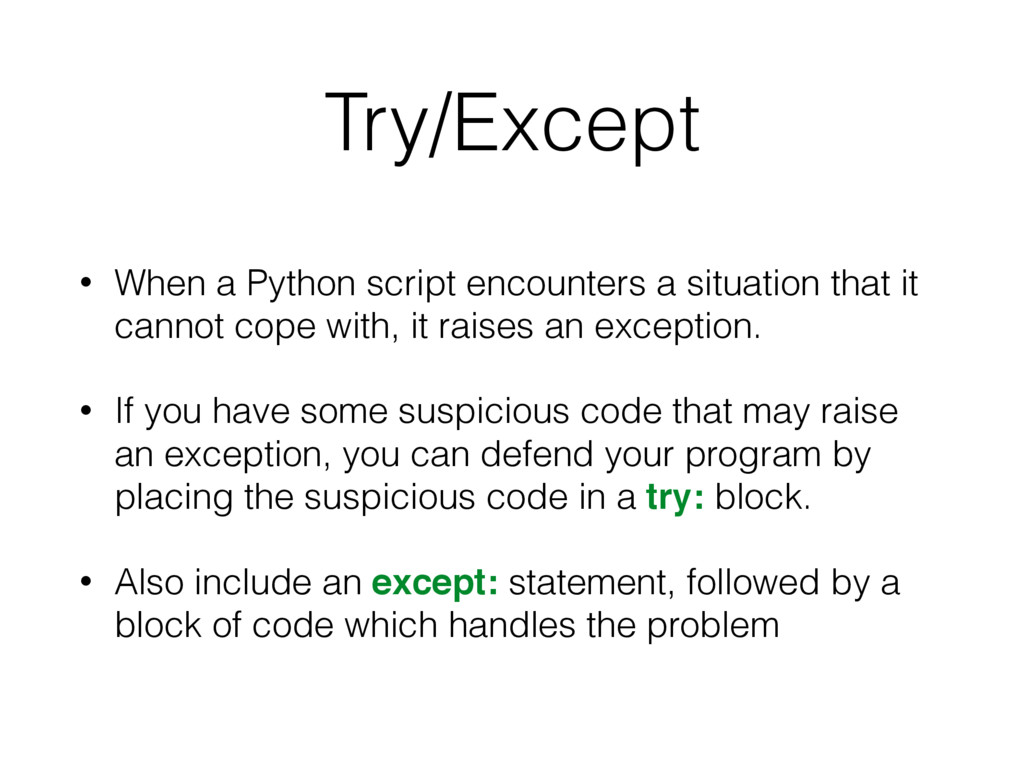 Try/Except

• When a Python script encounters a situation that it cannot cope with, it raises an exception.

• If you have some suspicious code that may raise an exception, you can defend your program by placing the suspicious code in a try: block.

• Also include an except: statement, followed by a block of code which handles the problem